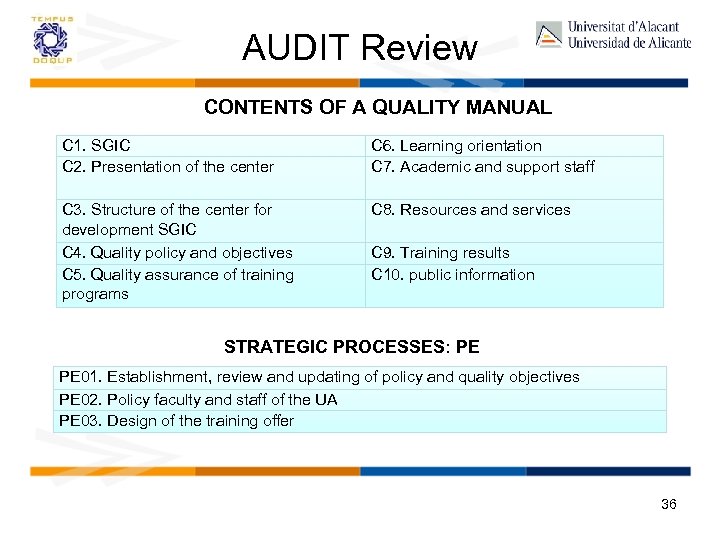 TEMPUS
DOQUP

AUDIT Review

Universitat d'Alacant
Universidad de Alicante

CONTENTS OF A QUALITY MANUAL

| C1. SGIC | C6. Learning orientation |
|---|---|
| C2. Presentation of the center | C7. Academic and support staff |
| C3. Structure of the center for development SGIC | C8. Resources and services |
| C4. Quality policy and objectives | C9. Training results |
| C5. Quality assurance of training programs | C10. public information |

STRATEGIC PROCESSES: PE

| PE01. Establishment, review and updating of policy and quality objectives |
|---|
| PE02. Policy faculty and staff of the UA |
| PE03. Design of the training offer |

36